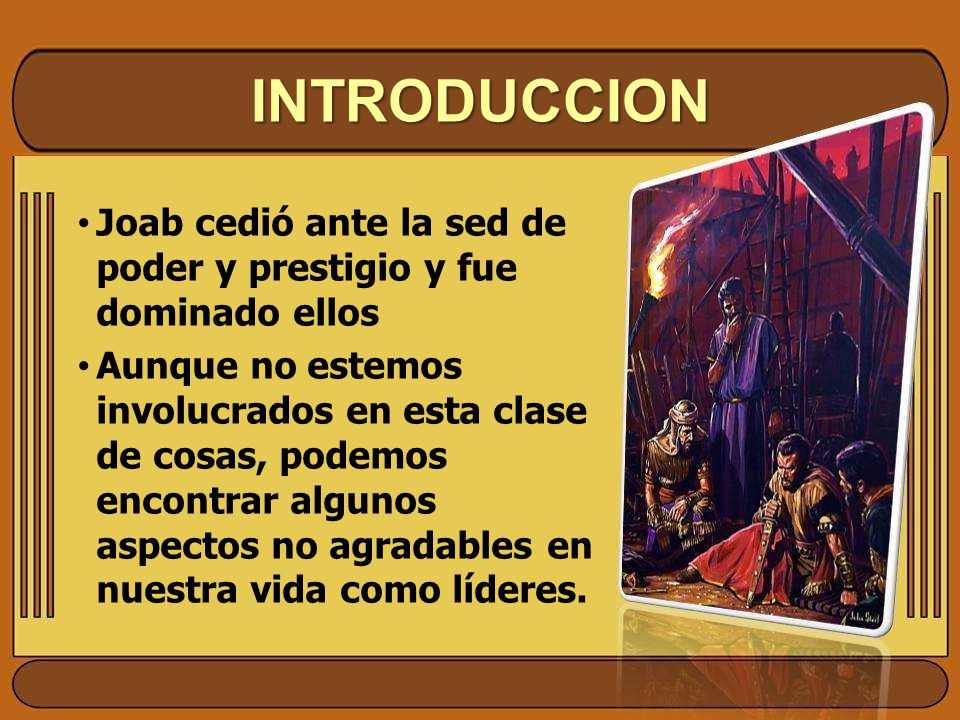 INTRODUCCION

• Joab cedió ante la sed de poder y prestigio y fue dominado ellos

• Aunque no estemos involucrados en esta clase de cosas, podemos encontrar algunos aspectos no agradables en nuestra vida como líderes.